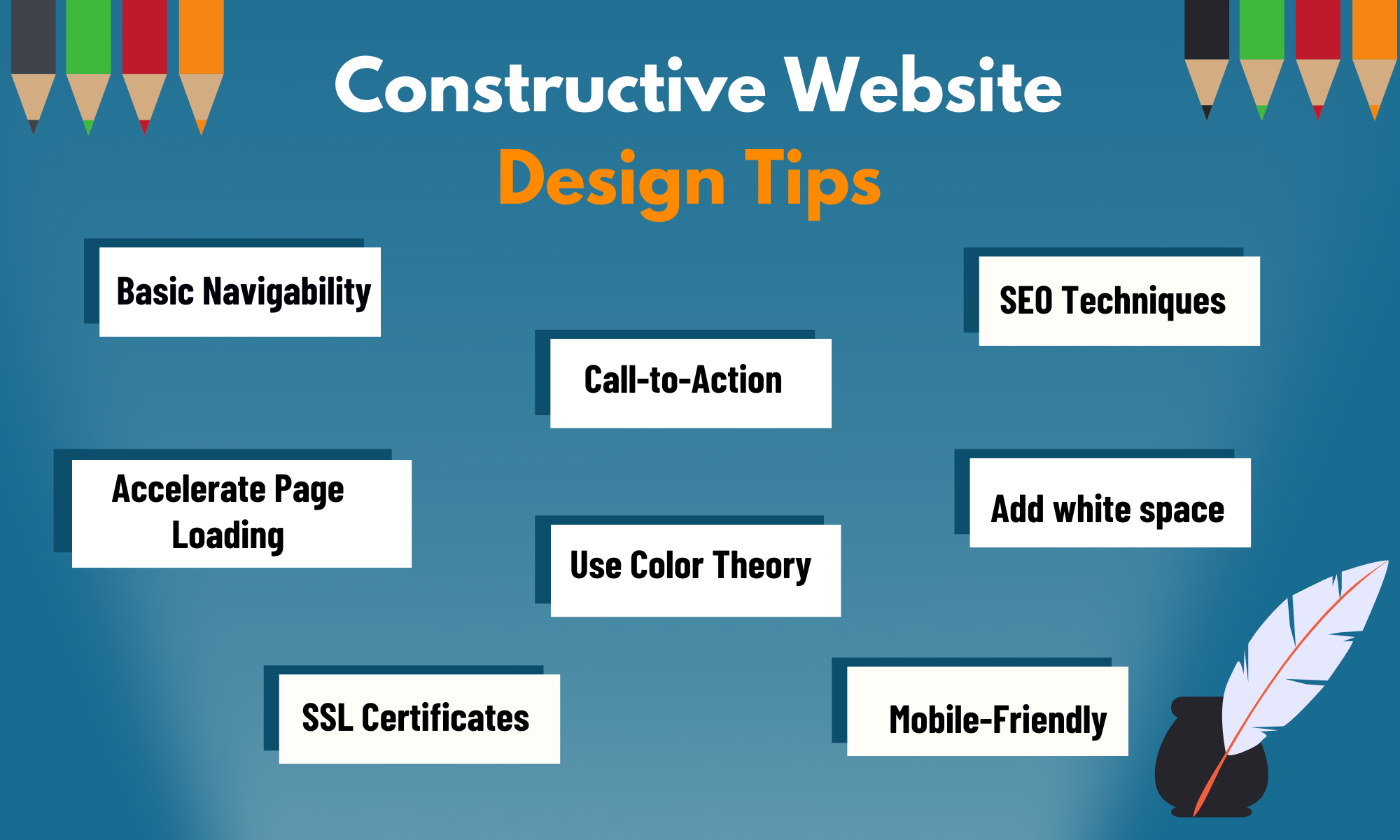 Constructive Website
Design Tips

Basic Navigability

SEO Techniques

Call-to-Action

Accelerate Page Loading

Add white space

Use Color Theory

SSL Certificates

Mobile-Friendly